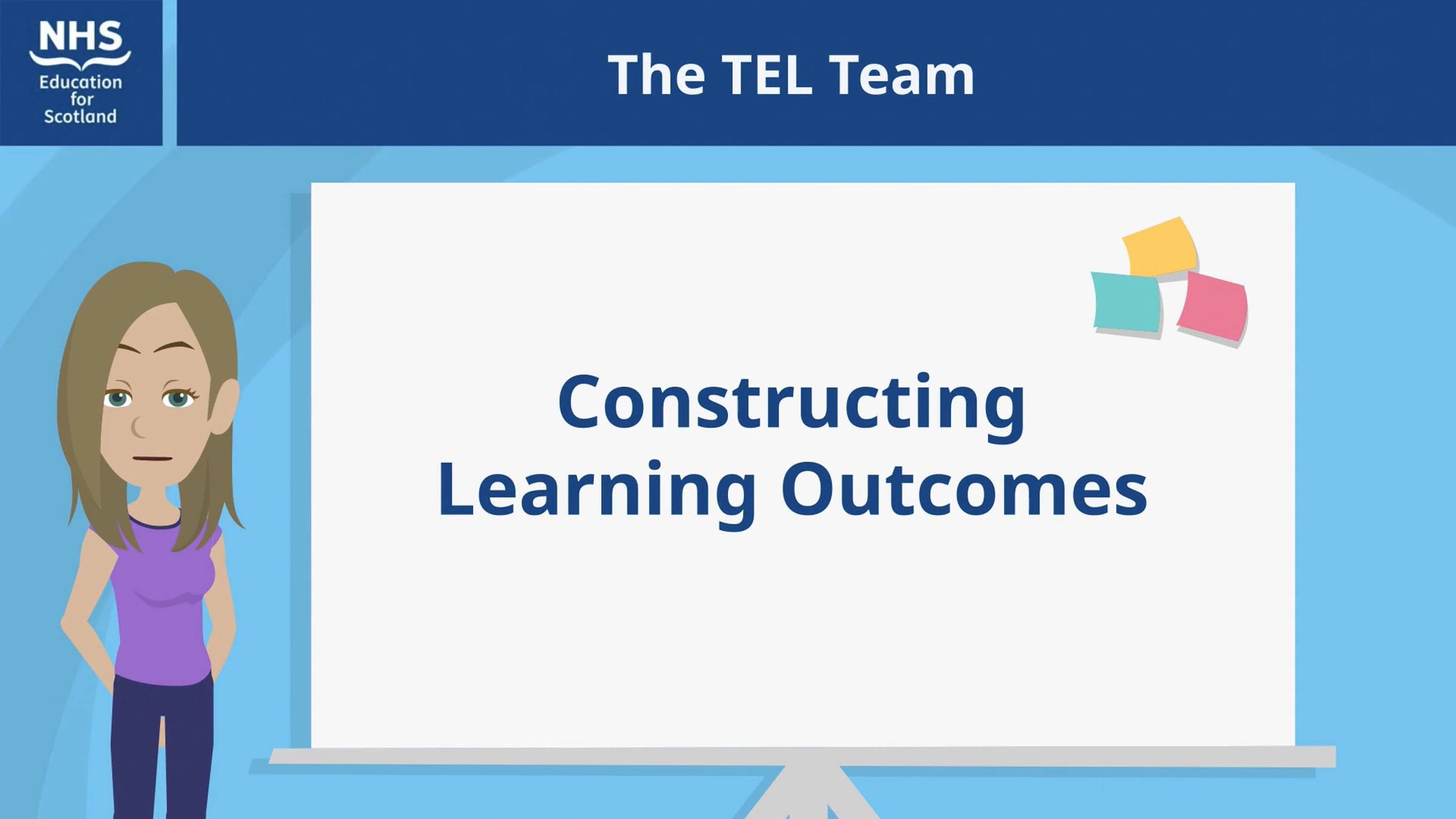 NHS
Education
for
Scotland

The TEL Team

Constructing
Learning Outcomes